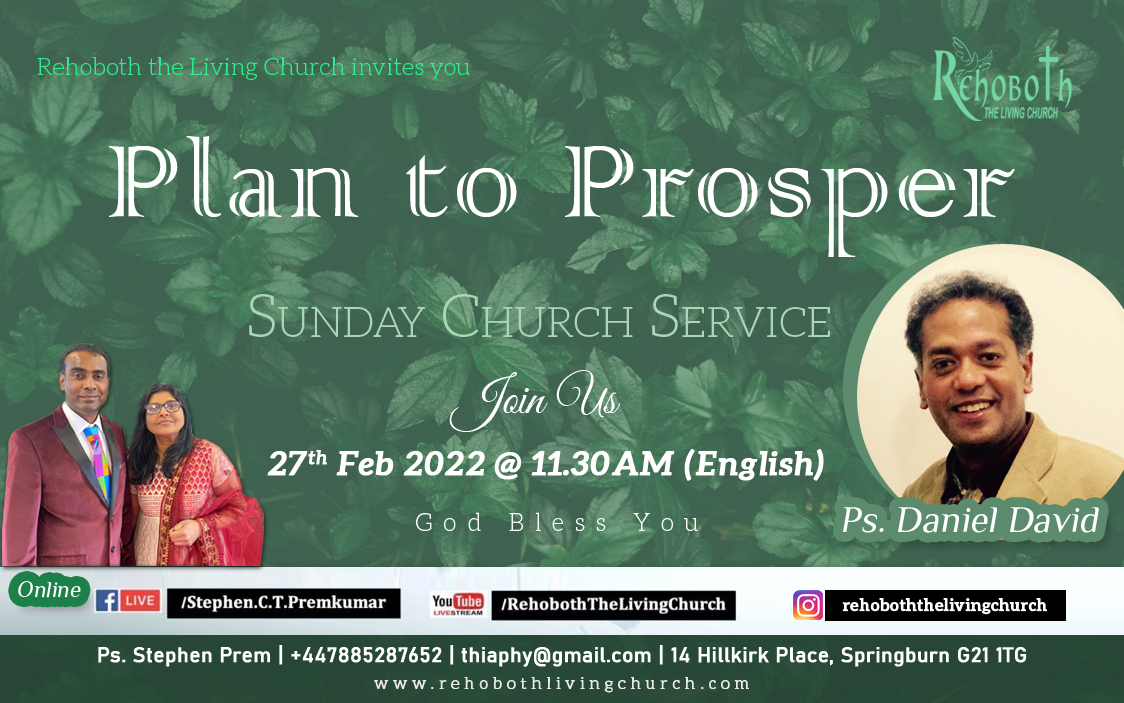 Rehoboth the Living Church invites you

Rehoboth
THE LIVING CHURCH

Plan to Prosper

Sunday Church Service

Join Us

27th Feb 2022 @ 11.30AM (English)

God Bless You

Ps. Daniel David

Online

LIVE /Stephen.C.T.Premkumar

YouTube LIVESTREAM /RehobothTheLivingChurch

rehoboththelivingchurch

Ps. Stephen Prem | +447885287652 | thiaphy@gmail.com | 14 Hillkirk Place, Springburn G21 1TG

www.rehobothlivingchurch.com